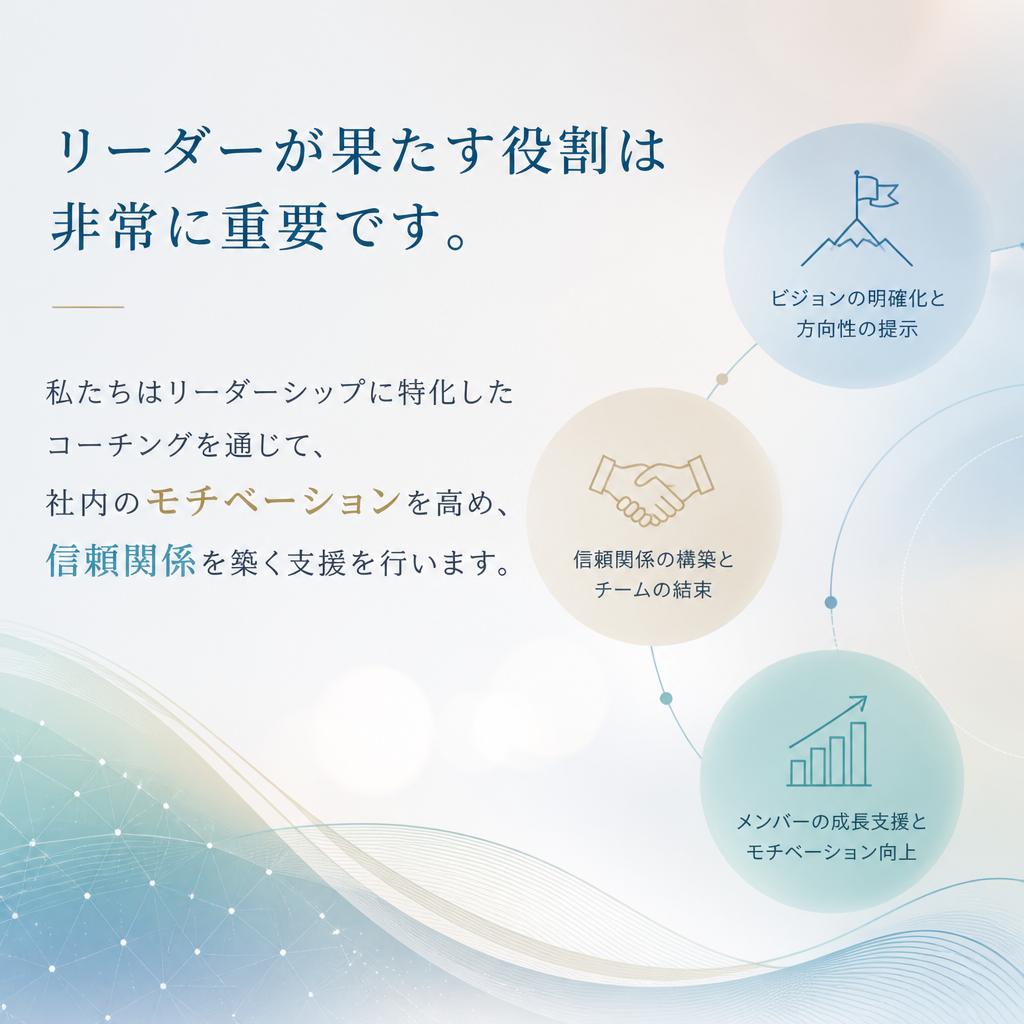 リーダーが果たす役割は非常に重要です。

私たちはリーダーシップに特化したコーチングを通じて、社内のモチベーションを高め、信頼関係を築く支援を行います。

ビジョンの明確化と方向性の提示

信頼関係の構築とチームの結束

メンバーの成長支援とモチベーション向上